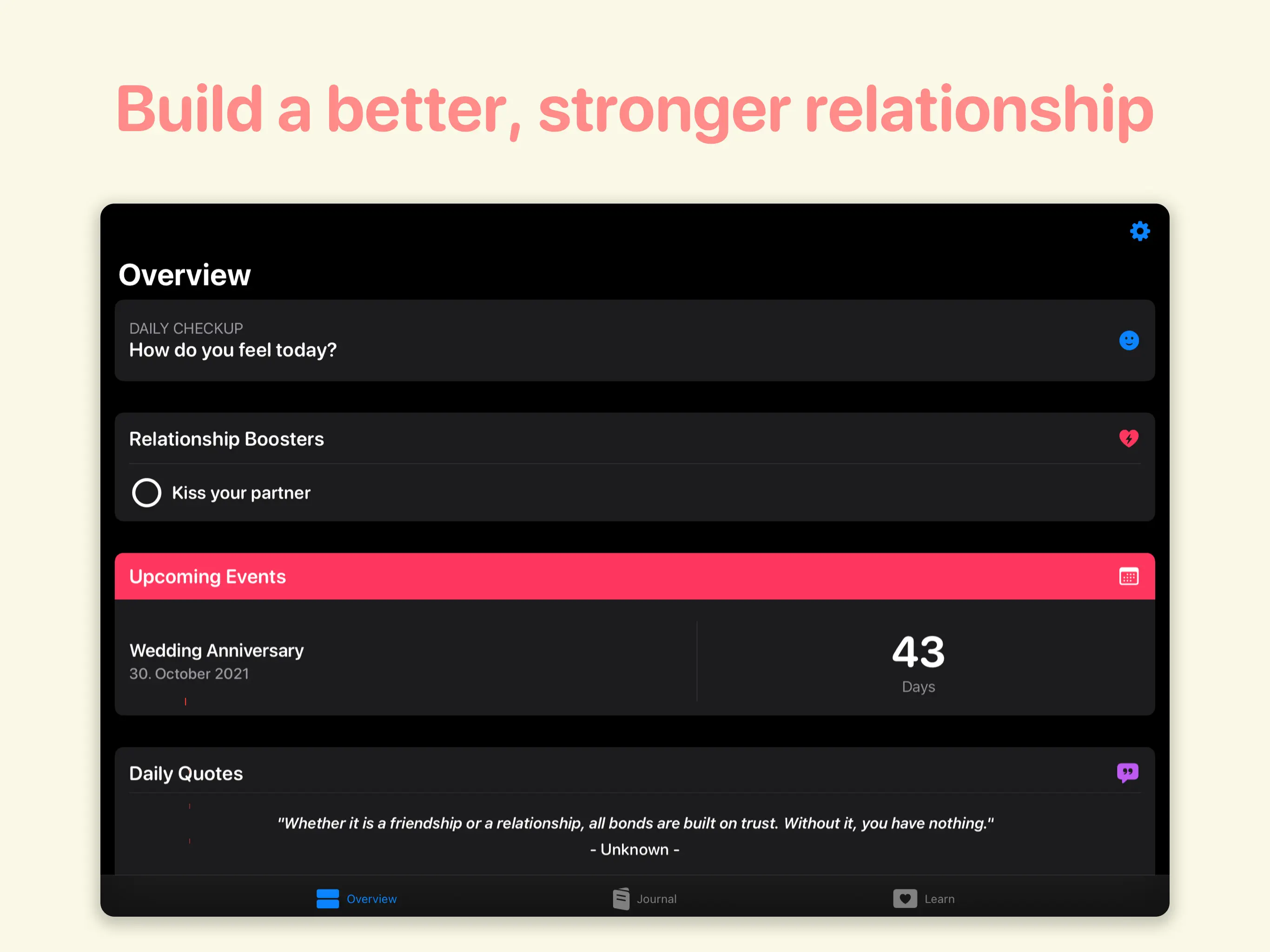 Build a better, stronger relationship

Overview

DAILY CHECKUP
How do you feel today?

Relationship Boosters

Kiss your partner

Upcoming Events

Wedding Anniversary
30. October 2021

43
Days

Daily Quotes

"Whether it is a friendship or a relationship, all bonds are built on trust. Without it, you have nothing."
- Unknown -

Overview
Journal
Learn